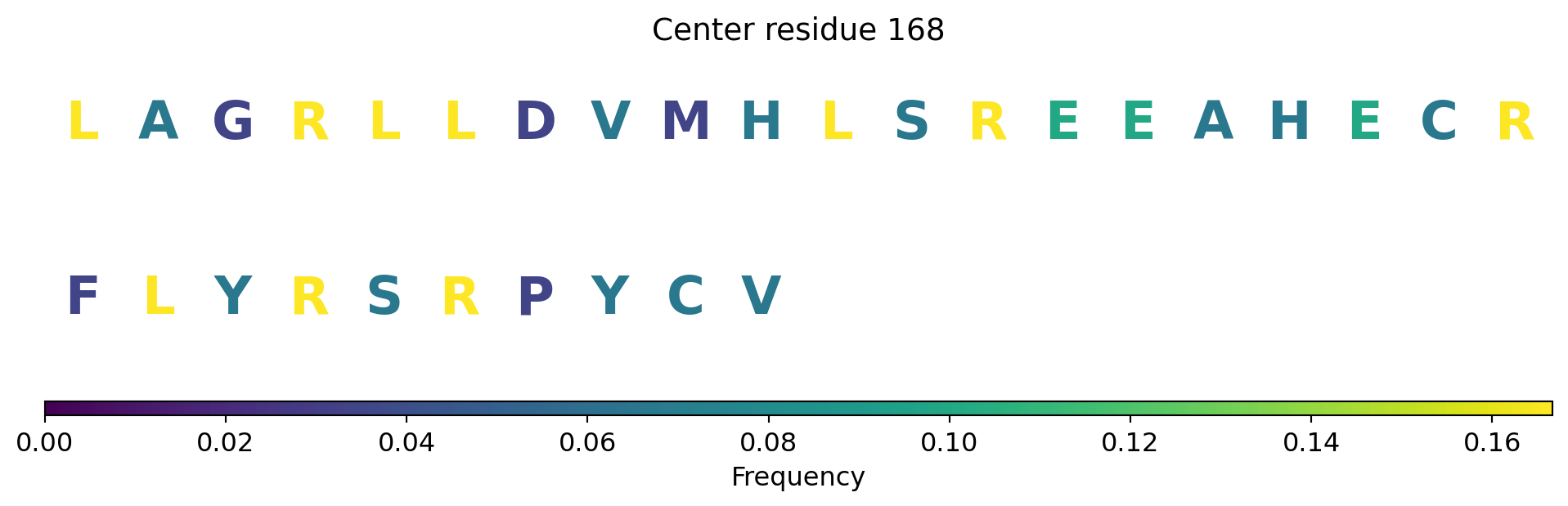 Center residue 168

L A G R L L D V M H L S R E E A H E C R

F L Y R S R P Y C V

0.00 0.02 0.04 0.06 0.08 0.10 0.12 0.14 0.16

Frequency